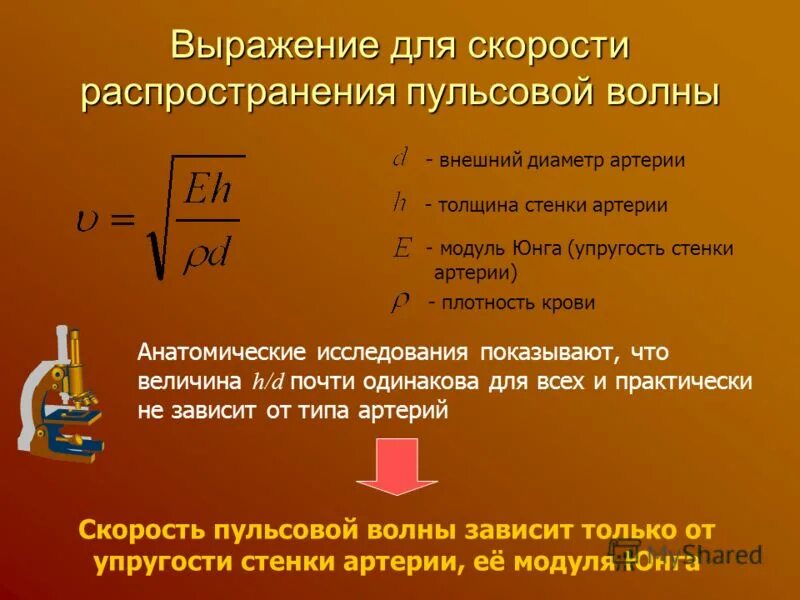 Выражение для скорости распространения пульсовой волны

$\upsilon = \sqrt{\frac{Eh}{\rho d}}$

$d$ - внешний диаметр артерии

$h$ - толщина стенки артерии

$E$ - модуль Юнга (упругость стенки артерии)

$\rho$ - плотность крови

Анатомические исследования показывают, что величина $h/d$ почти одинакова для всех и практически не зависит от типа артерий

Скорость пульсовой волны зависит только от упругости стенки артерии, её модуля Юнга

MyShared